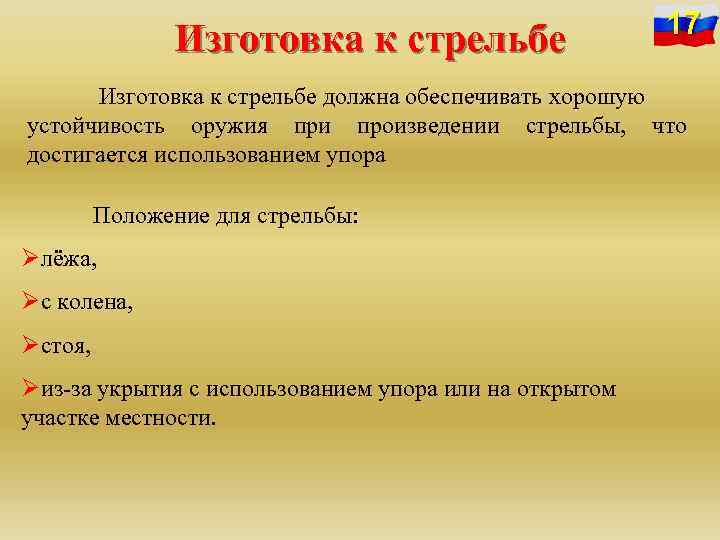 Изготовка к стрельбе

17

Изготовка к стрельбе должна обеспечивать хорошую устойчивость оружия при произведении стрельбы, что достигается использованием упора

Положение для стрельбы:

➢лёжа,

➢с колена,

➢стоя,

➢из-за укрытия с использованием упора или на открытом участке местности.